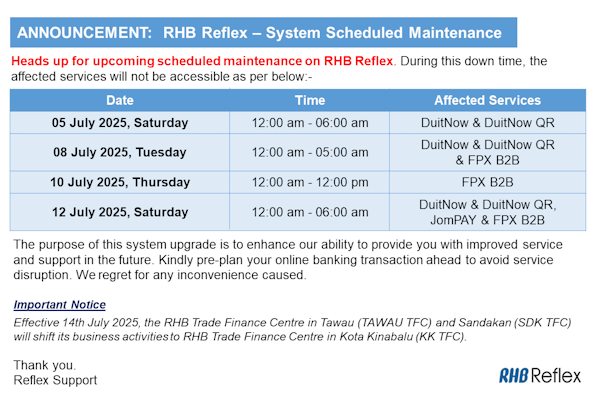 ANNOUNCEMENT: RHB Reflex – System Scheduled Maintenance

Heads up for upcoming scheduled maintenance on RHB Reflex. During this down time, the affected services will not be accessible as per below:-

| Date | Time | Affected Services |
|---|---|---|
| 05 July 2025, Saturday | 12:00 am - 06:00 am | DuitNow & DuitNow QR |
| 08 July 2025, Tuesday | 12:00 am - 05:00 am | DuitNow & DuitNow QR & FPX B2B |
| 10 July 2025, Thursday | 12:00 am - 12:00 pm | FPX B2B |
| 12 July 2025, Saturday | 12:00 am - 06:00 am | DuitNow & DuitNow QR, JomPAY & FPX B2B |

The purpose of this system upgrade is to enhance our ability to provide you with improved service and support in the future. Kindly pre-plan your online banking transaction ahead to avoid service disruption. We regret for any inconvenience caused.

Important Notice
Effective 14th July 2025, the RHB Trade Finance Centre in Tawau (TAWAU TFC) and Sandakan (SDK TFC) will shift its business activities to RHB Trade Finance Centre in Kota Kinabalu (KK TFC).

Thank you.
Reflex Support

RHB Reflex